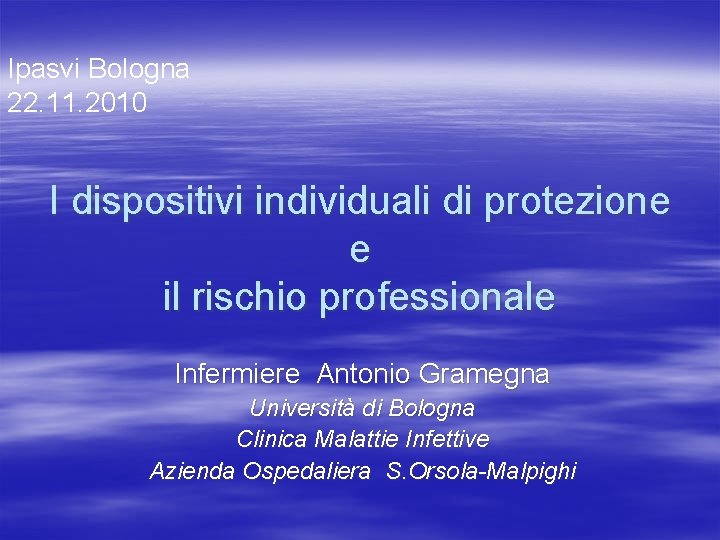 Ipasvi Bologna
22.11.2010

I dispositivi individuali di protezione
e
il rischio professionale

Infermiere Antonio Gramegna
Università di Bologna
Clinica Malattie Infettive
Azienda Ospedaliera S.Orsola-Malpighi